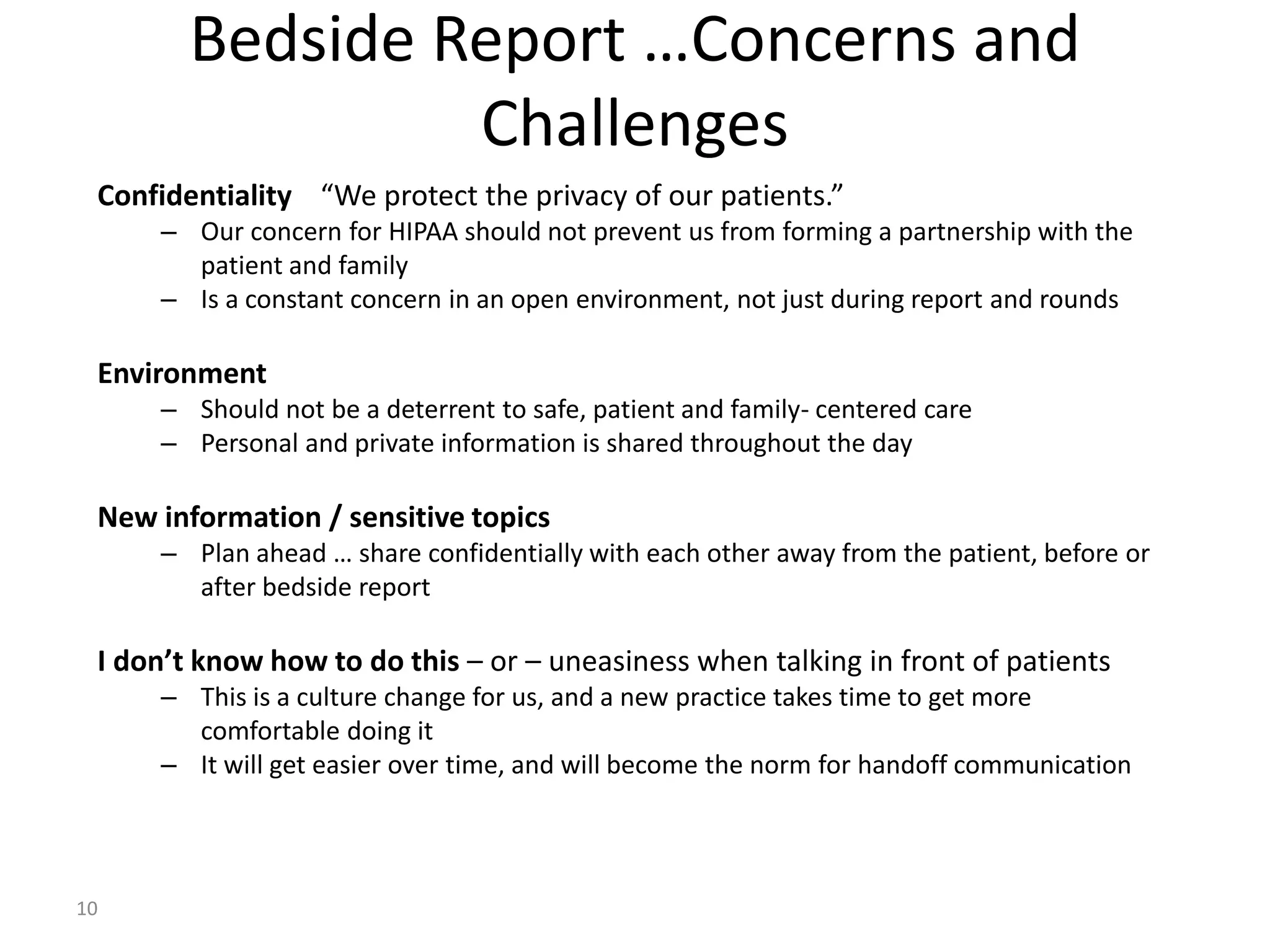 Bedside Report …Concerns and Challenges

Confidentiality “We protect the privacy of our patients.”
– Our concern for HIPAA should not prevent us from forming a partnership with the patient and family
– Is a constant concern in an open environment, not just during report and rounds

Environment
– Should not be a deterrent to safe, patient and family- centered care
– Personal and private information is shared throughout the day

New information / sensitive topics
– Plan ahead … share confidentially with each other away from the patient, before or after bedside report

I don’t know how to do this – or – uneasiness when talking in front of patients
– This is a culture change for us, and a new practice takes time to get more comfortable doing it
– It will get easier over time, and will become the norm for handoff communication

10